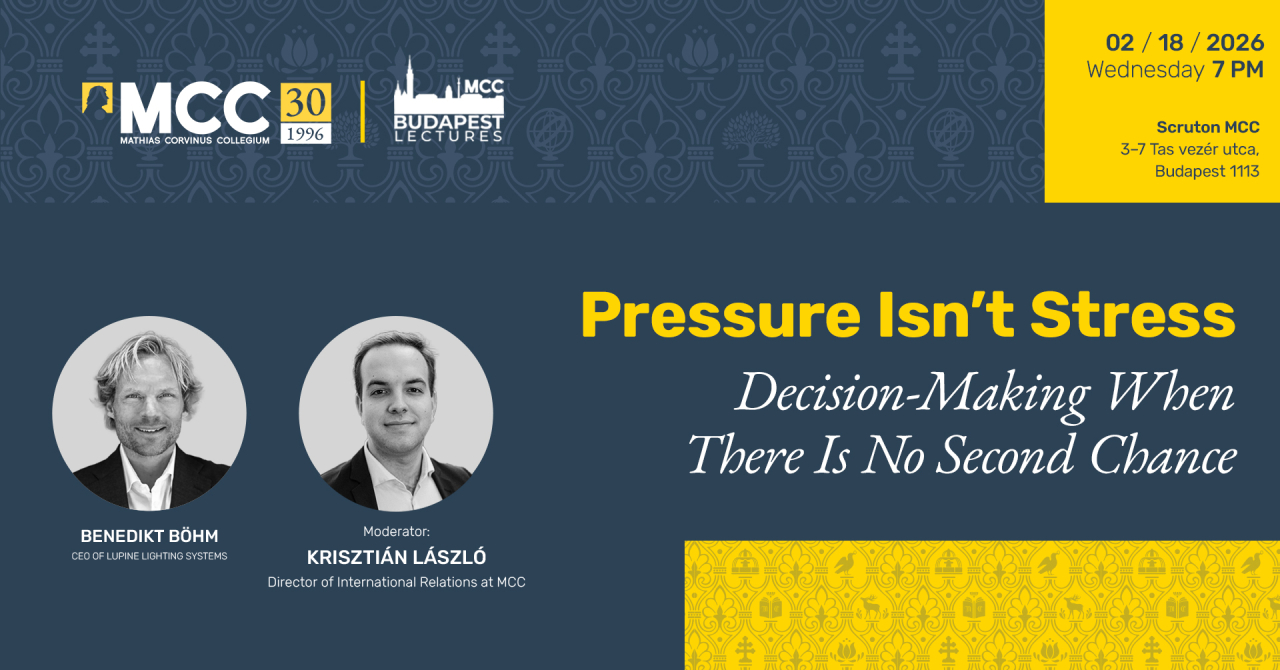 MCC
MATHIAS CORVINUS COLLEGIUM
30
1996

MCC
BUDAPEST
LECTURES

02 / 18 / 2026
Wednesday 7 PM

Scruton MCC
3–7 Tas vezér utca,
Budapest 1113

Pressure Isn't Stress

Decision-Making When There Is No Second Chance

BENEDIKT BÖHM
CEO OF LUPINE LIGHTING SYSTEMS

Moderator:
KRISZTIÁN LÁSZLÓ
Director of International Relations at MCC